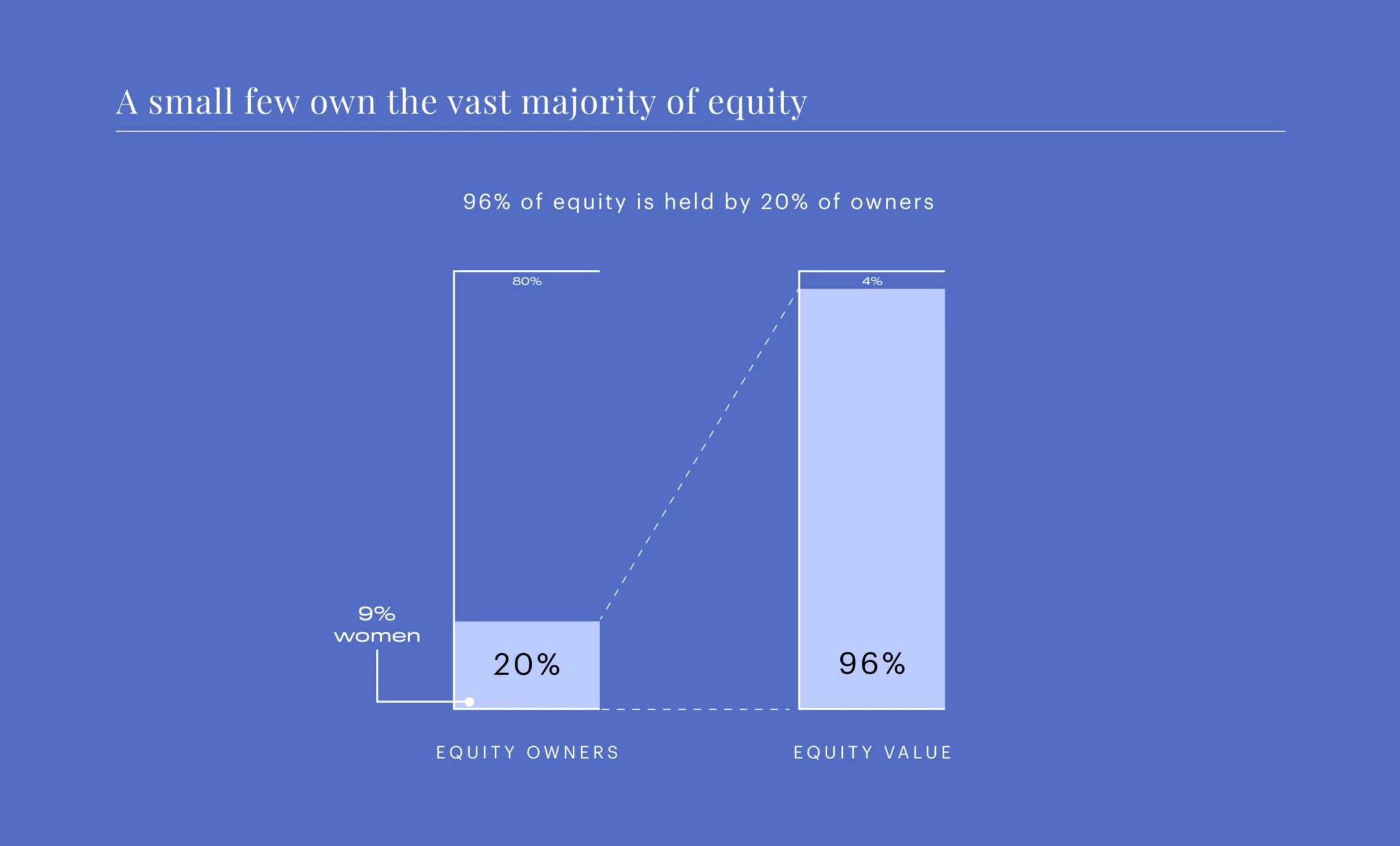 A small few own the vast majority of equity

96% of equity is held by 20% of owners

80%

4%

9%
women

20%

96%

EQUITY OWNERS

EQUITY VALUE